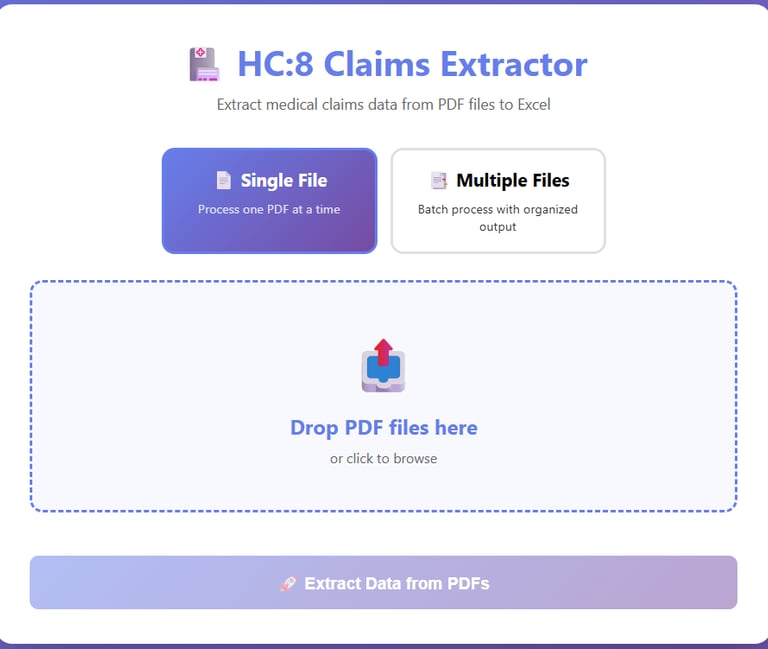 HC:8 Claims Extractor

Extract medical claims data from PDF files to Excel

Single File

Process one PDF at a time

Multiple Files

Batch process with organized output

Drop PDF files here

or click to browse

Extract Data from PDFs